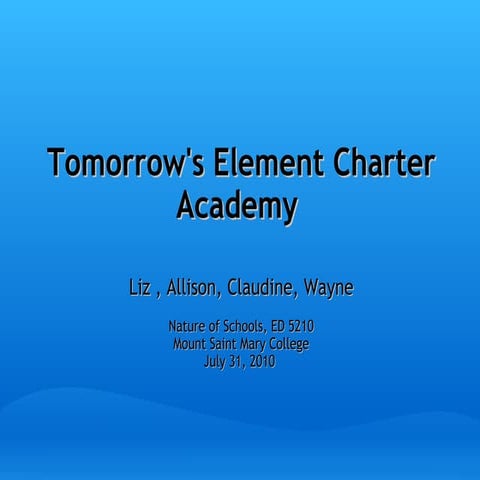 Tomorrow's Element Charter Academy

Liz , Allison, Claudine, Wayne

Nature of Schools, ED 5210
Mount Saint Mary College
July 31, 2010